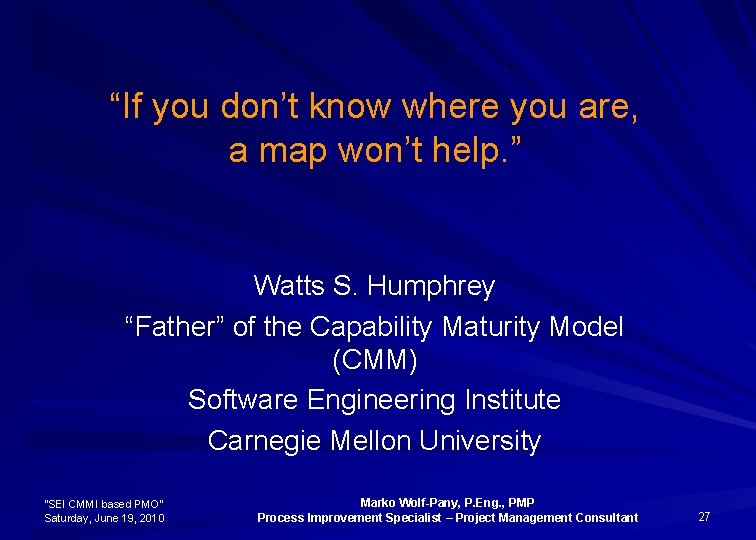 “If you don’t know where you are, a map won’t help.”

Watts S. Humphrey

“Father” of the Capability Maturity Model (CMM)

Software Engineering Institute

Carnegie Mellon University

"SEI CMMI based PMO"
Saturday, June 19, 2010

Marko Wolf-Pany, P.Eng., PMP
Process Improvement Specialist – Project Management Consultant

27